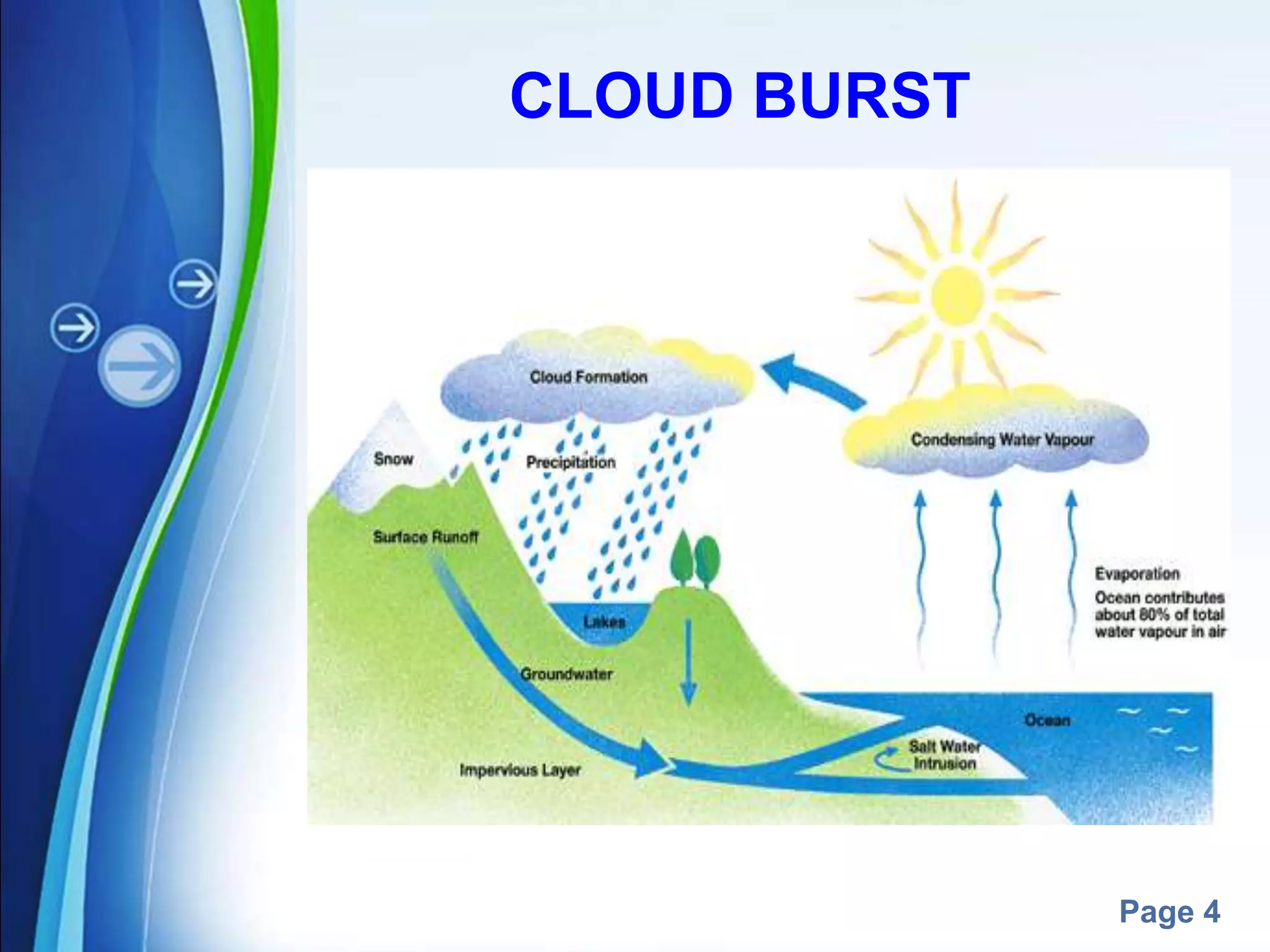 CLOUD BURST

Cloud Formation

Condensing Water Vapour

Snow

Precipitation

Surface Runoff

Evaporation
Ocean contributes about 80% of total water vapour in air

Lakes

Groundwater

Ocean

Salt Water Intrusion

Impervious Layer

Page 4